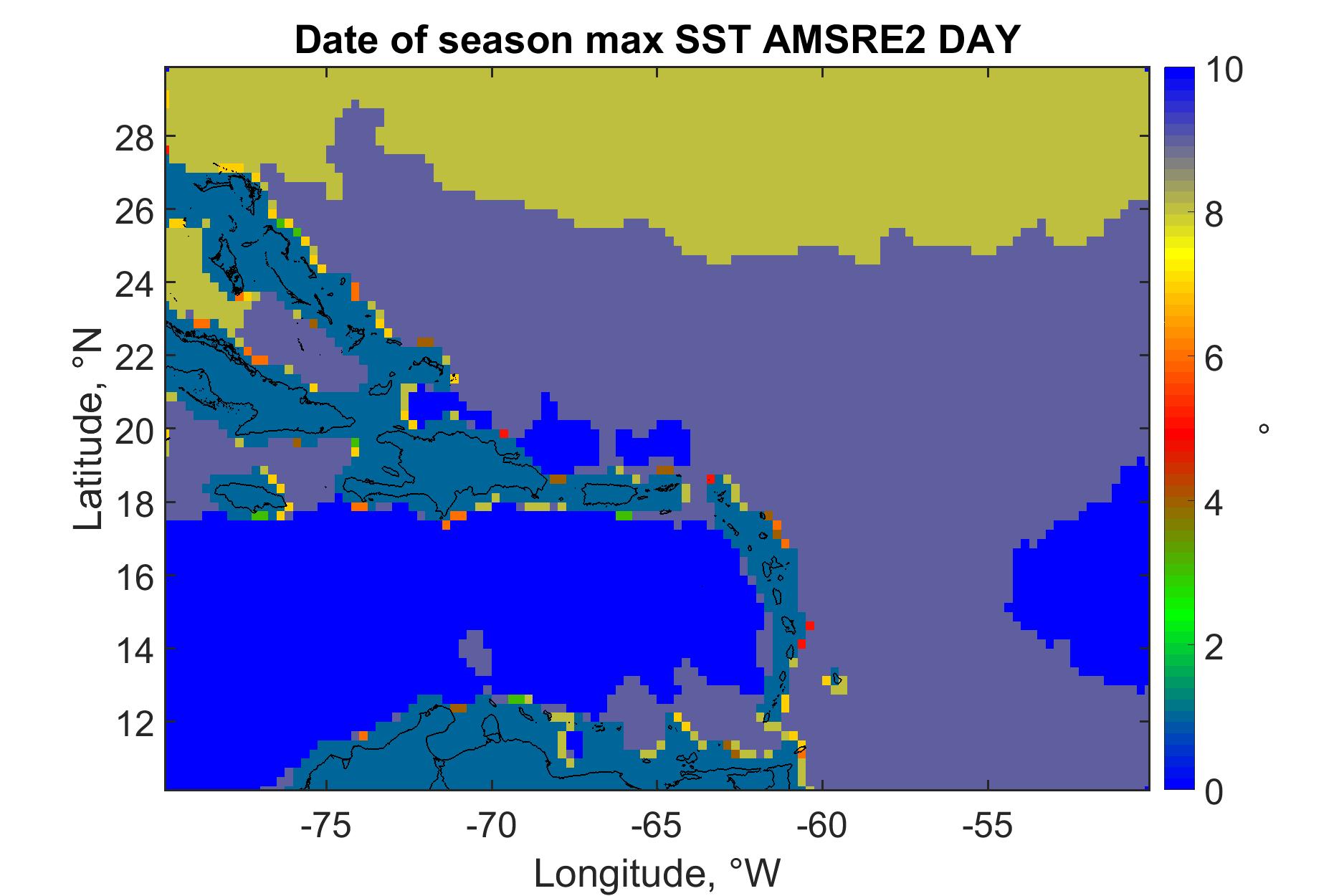 Date of season max SST AMSRE2 DAY

Latitude, °N

28
26
24
22
20
18
16
14
12

-75
-70
-65
-60
-55

Longitude, °W

10
8
6
4
2
0

°